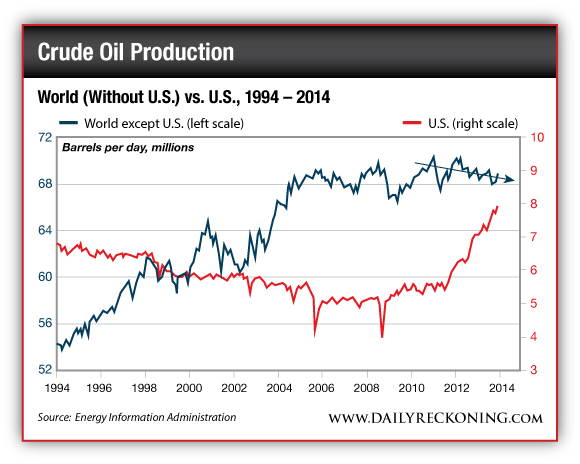 Crude Oil Production

World (Without U.S.) vs. U.S., 1994 – 2014

World except U.S. (left scale)

U.S. (right scale)

Barrels per day, millions

72
68
64
60
56
52

10
9
8
7
6
5
4
3

1994
1996
1998
2000
2002
2004
2006
2008
2010
2012
2014

Source: Energy Information Administration

WWW.DAILYRECKONING.COM